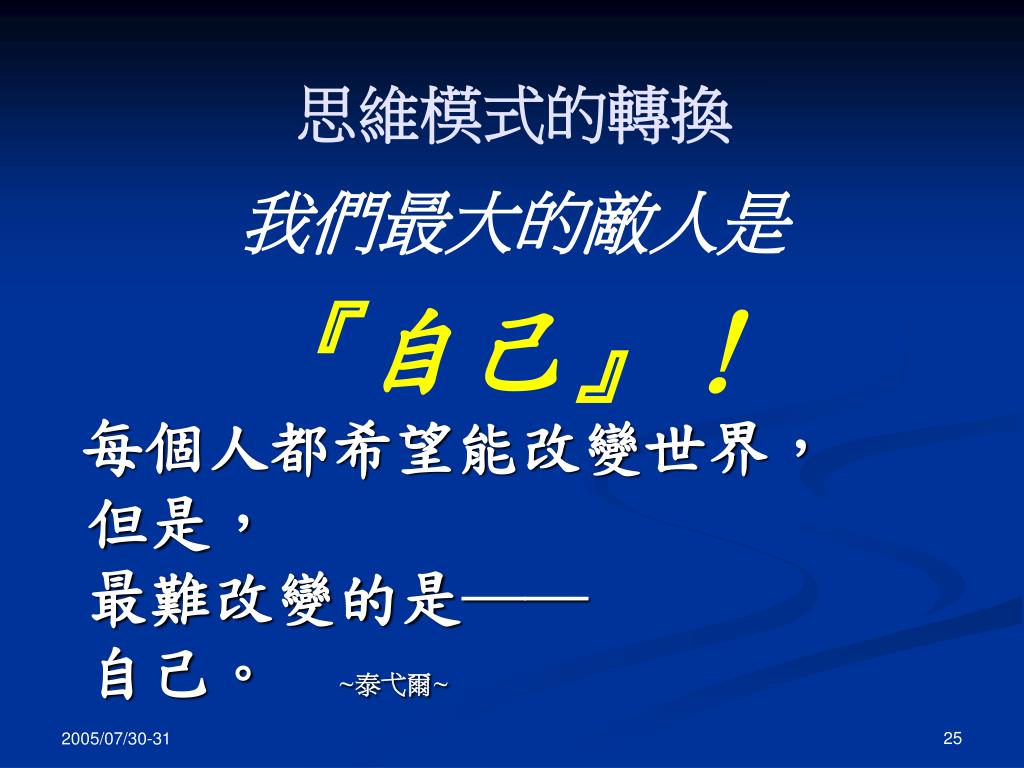 思維模式的轉換

我們最大的敵人是

『自己』！

每個人都希望能改變世界，
但是，
最難改變的是——
自己。 ~泰弋爾~

2005/07/30-31

25